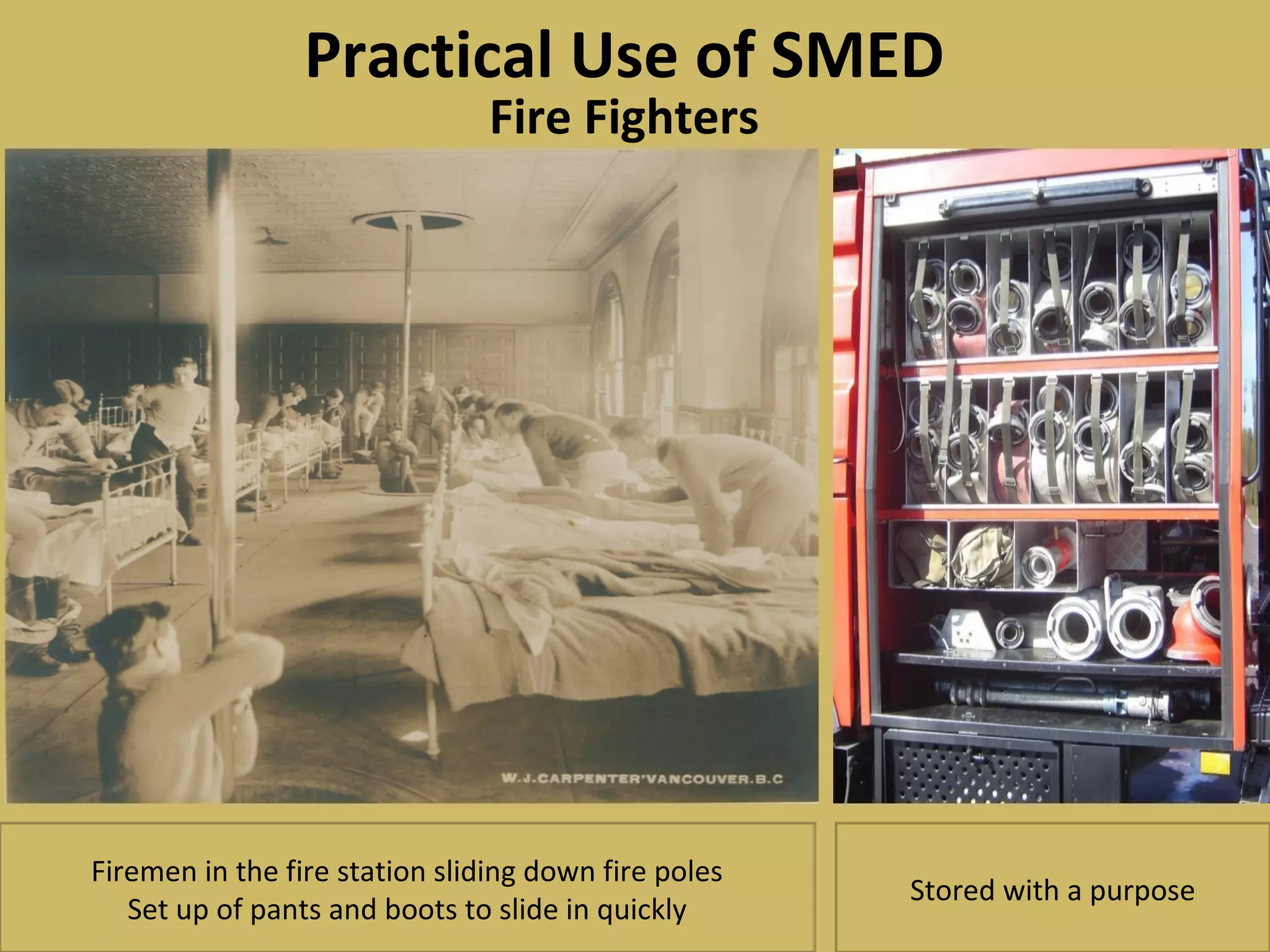 Practical Use of SMED
Fire Fighters

W.J.CARPENTER'VANCOUVER.B.C

Firemen in the fire station sliding down fire poles
Set up of pants and boots to slide in quickly

Stored with a purpose